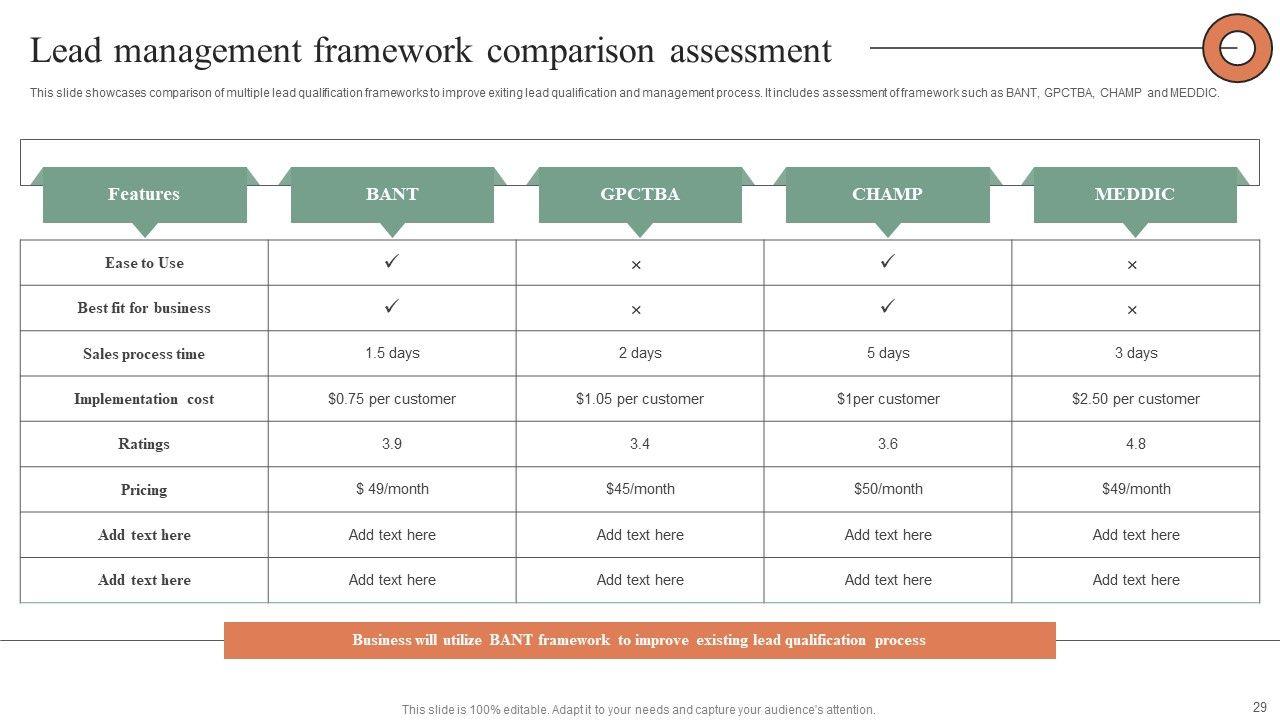 Lead management framework comparison assessment

This slide showcases comparison of multiple lead qualification frameworks to improve exiting lead qualification and management process. It includes assessment of framework such as BANT, GPCTBA, CHAMP and MEDDIC.

| Features | BANT | GPCTBA | CHAMP | MEDDIC |
|---|---|---|---|---|
| Ease to Use | ✓ | × | ✓ | × |
| Best fit for business | ✓ | × | ✓ | × |
| Sales process time | 1.5 days | 2 days | 5 days | 3 days |
| Implementation cost | $0.75 per customer | $1.05 per customer | $1per customer | $2.50 per customer |
| Ratings | 3.9 | 3.4 | 3.6 | 4.8 |
| Pricing | $ 49/month | $45/month | $50/month | $49/month |
| Add text here | Add text here | Add text here | Add text here | Add text here |
| Add text here | Add text here | Add text here | Add text here | Add text here |

Business will utilize BANT framework to improve existing lead qualification process

This slide is 100% editable. Adapt it to your needs and capture your audience's attention.

29